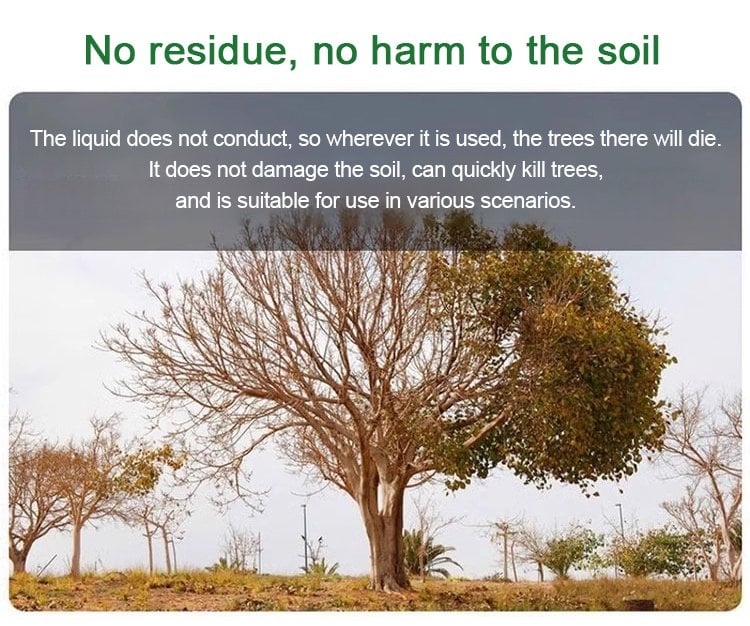 No residue, no harm to the soil

The liquid does not conduct, so wherever it is used, the trees there will die. It does not damage the soil, can quickly kill trees, and is suitable for use in various scenarios.